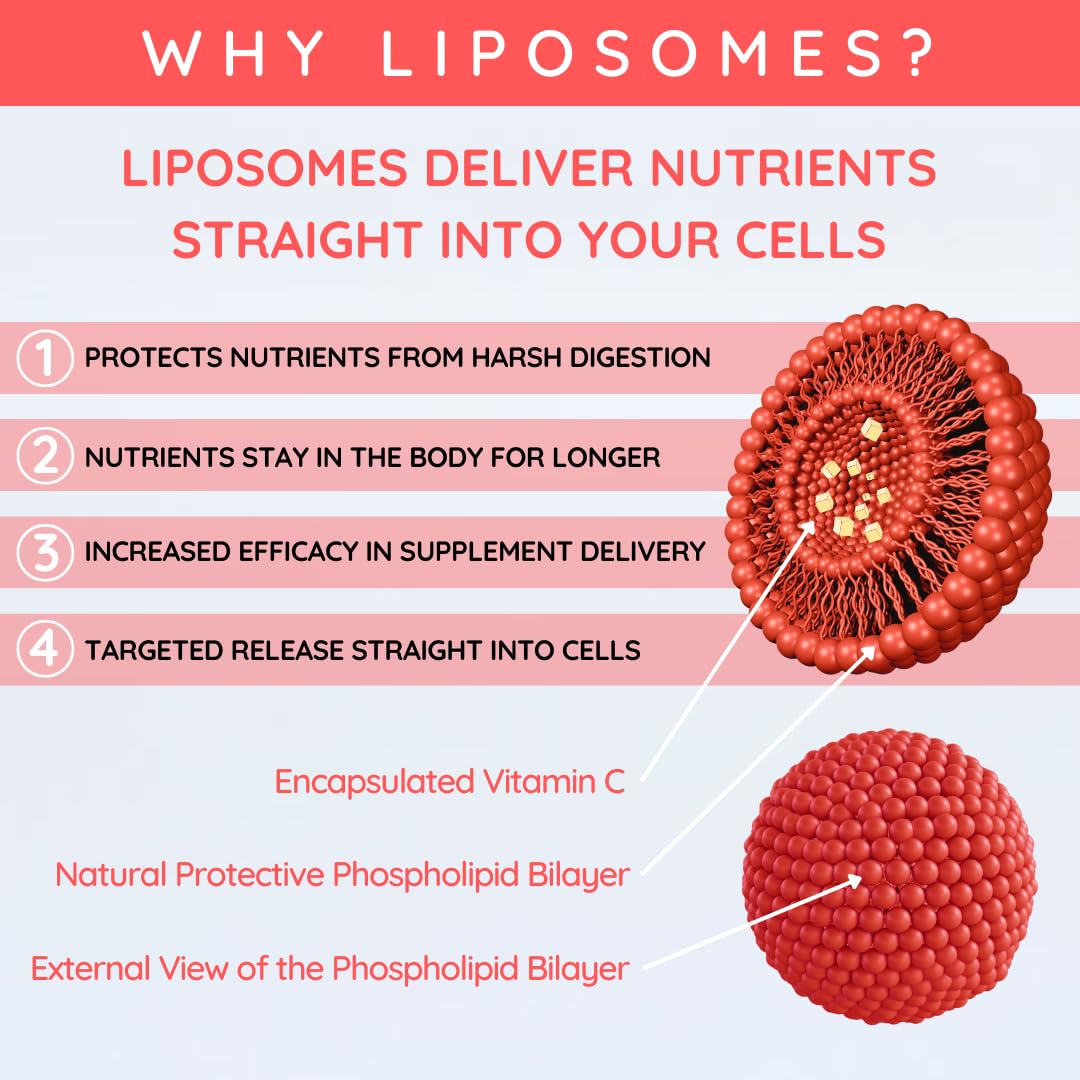 WHY LIPOSOMES?

LIPOSOMES DELIVER NUTRIENTS STRAIGHT INTO YOUR CELLS

1 PROTECTS NUTRIENTS FROM HARSH DIGESTION

2 NUTRIENTS STAY IN THE BODY FOR LONGER

3 INCREASED EFFICACY IN SUPPLEMENT DELIVERY

4 TARGETED RELEASE STRAIGHT INTO CELLS

Encapsulated Vitamin C

Natural Protective Phospholipid Bilayer

External View of the Phospholipid Bilayer